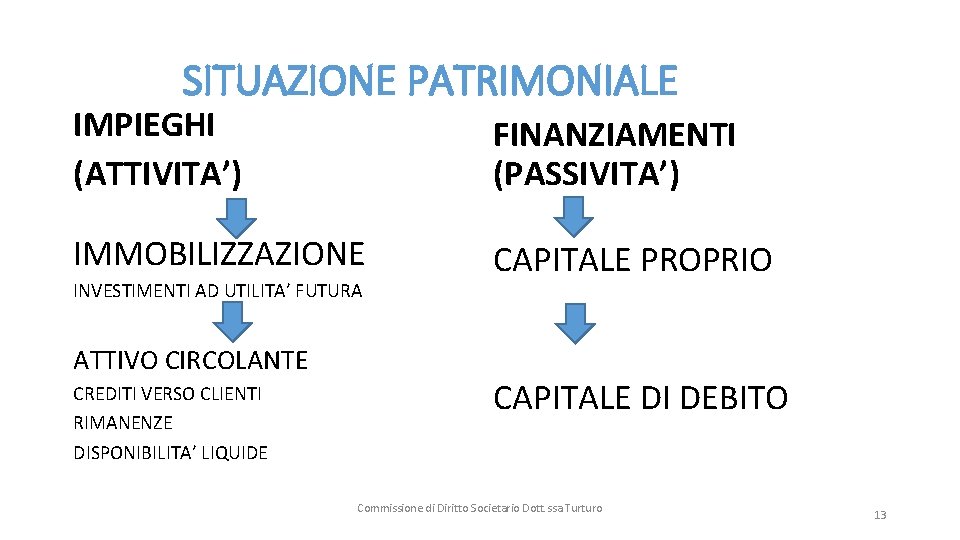 SITUAZIONE PATRIMONIALE

IMPIEGHI
(ATTIVITA')

IMMOBILIZZAZIONE
INVESTIMENTI AD UTILITA' FUTURA

ATTIVO CIRCOLANTE
CREDITI VERSO CLIENTI
RIMANENZE
DISPONIBILITA' LIQUIDE

FINANZIAMENTI
(PASSIVITA')

CAPITALE PROPRIO

CAPITALE DI DEBITO

Commissione di Diritto Societario Dott.ssa Turturo

13